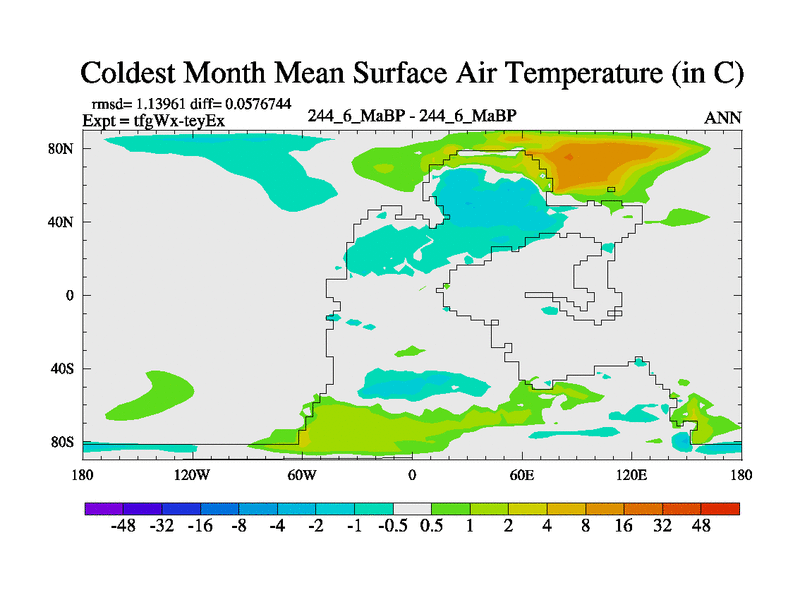 Coldest Month Mean Surface Air Temperature (in C)

rmsd= 1.13961 diff= 0.0576744
Expt = tfgWx-teyEx

244_6_MaBP - 244_6_MaBP

ANN

80N
40N
0
40S
80S

180 120W 60W 0 60E 120E 180

-48 -32 -16 -8 -4 -2 -1 -0.5 0.5 1 2 4 8 16 32 48